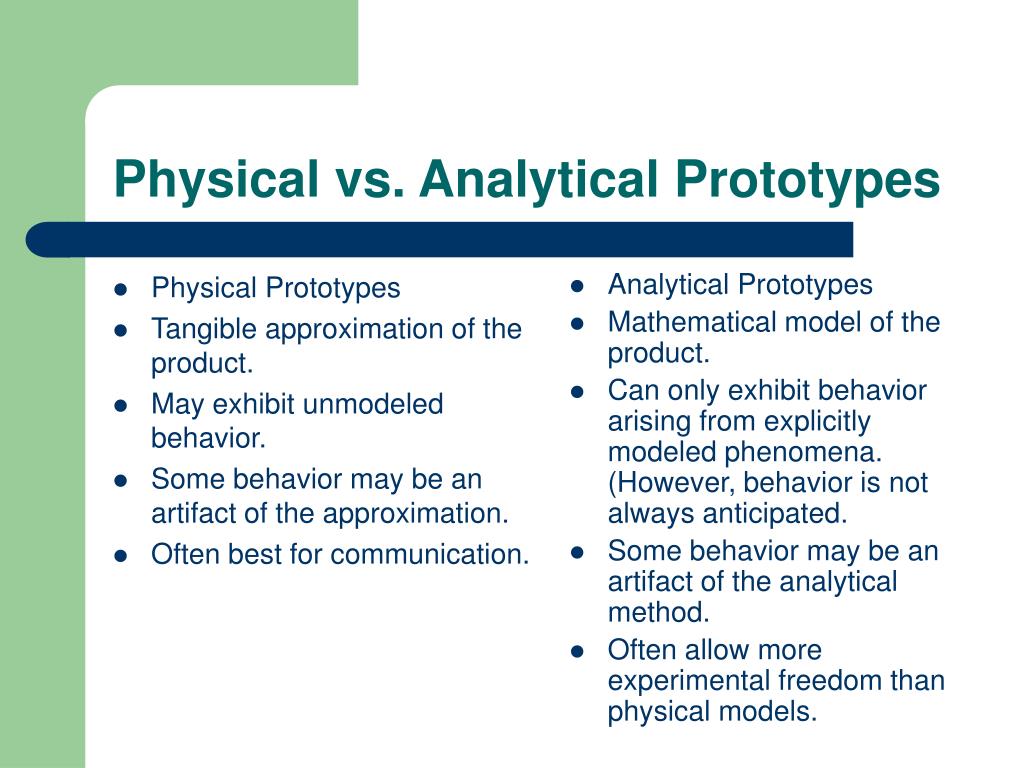 Physical vs. Analytical Prototypes

- Physical Prototypes
- Tangible approximation of the product.
- May exhibit unmodeled behavior.
- Some behavior may be an artifact of the approximation.
- Often best for communication.

- Analytical Prototypes
- Mathematical model of the product.
- Can only exhibit behavior arising from explicitly modeled phenomena. (However, behavior is not always anticipated.
- Some behavior may be an artifact of the analytical method.
- Often allow more experimental freedom than physical models.